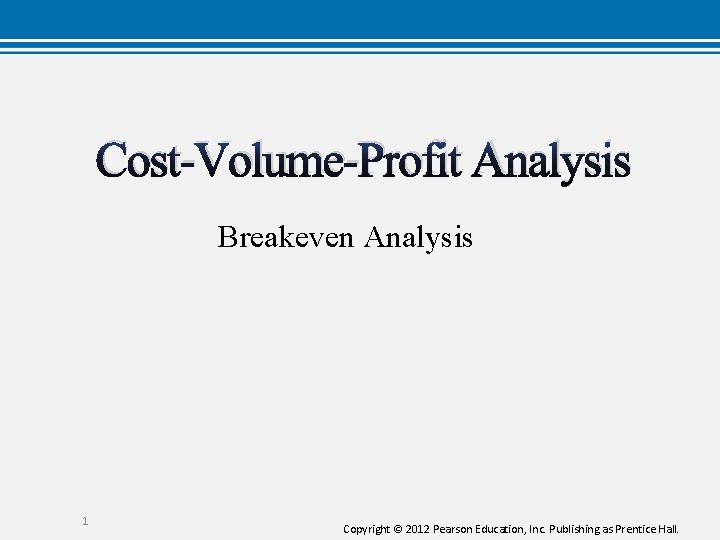 Cost-Volume-Profit Analysis

Breakeven Analysis

1

Copyright © 2012 Pearson Education, Inc. Publishing as Prentice Hall.